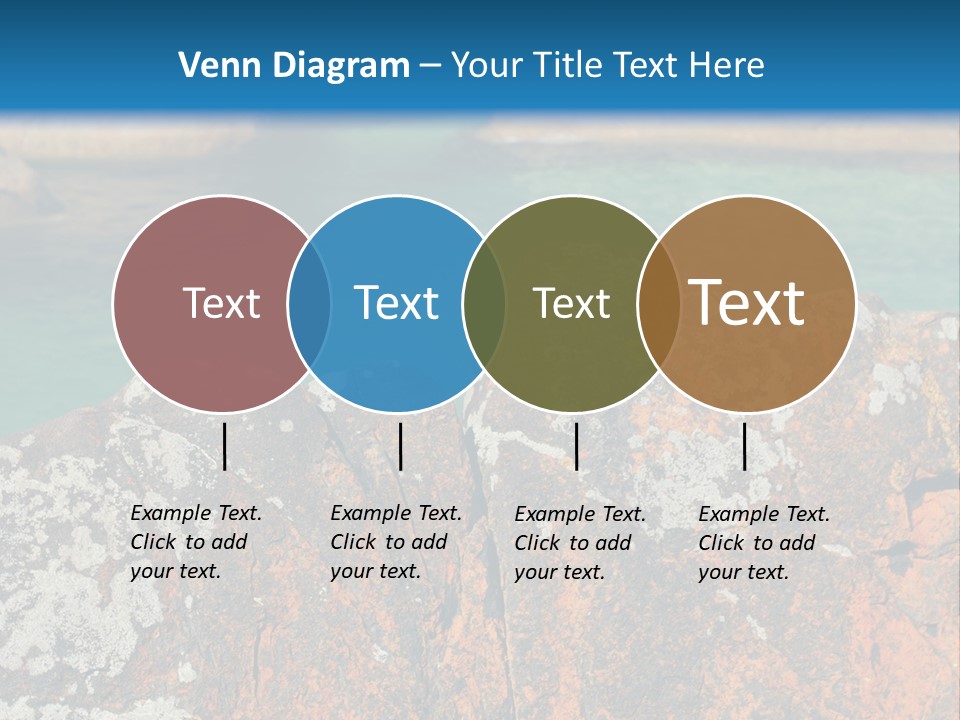 Venn Diagram – Your Title Text Here

Text

Text

Text

Text

Example Text. Click to add your text.

Example Text. Click to add your text.

Example Text. Click to add your text.

Example Text. Click to add your text.